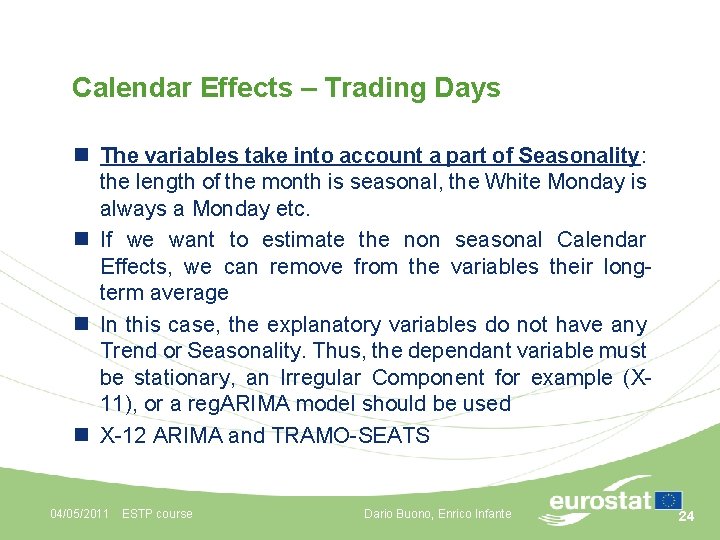 Calendar Effects – Trading Days

The variables take into account a part of Seasonality: the length of the month is seasonal, the White Monday is always a Monday etc.

If we want to estimate the non seasonal Calendar Effects, we can remove from the variables their long-term average

In this case, the explanatory variables do not have any Trend or Seasonality. Thus, the dependant variable must be stationary, an Irregular Component for example (X-11), or a regARIMA model should be used

X-12 ARIMA and TRAMO-SEATS

04/05/2011 ESTP course

Dario Buono, Enrico Infante

eurostat

24